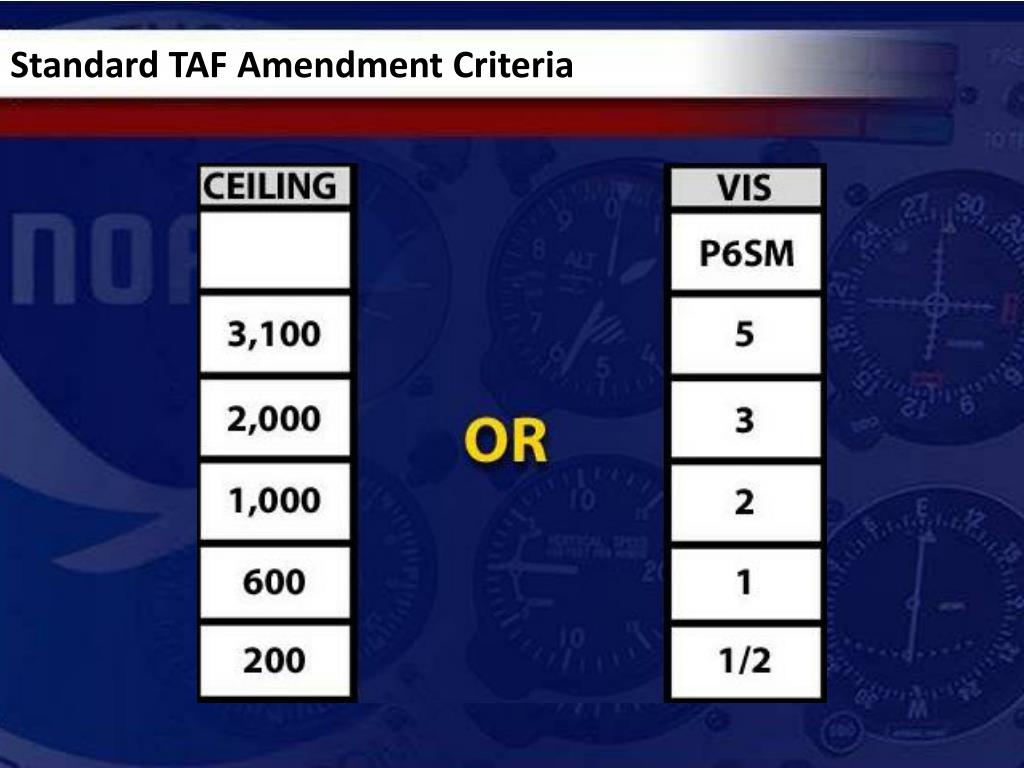 Standard TAF Amendment Criteria

| CEILING |
|---|
| |
| 3,100 |
| 2,000 |
| 1,000 |
| 600 |
| 200 |

OR

| VIS |
|---|
| P6SM |
| 5 |
| 3 |
| 2 |
| 1 |
| 1/2 |